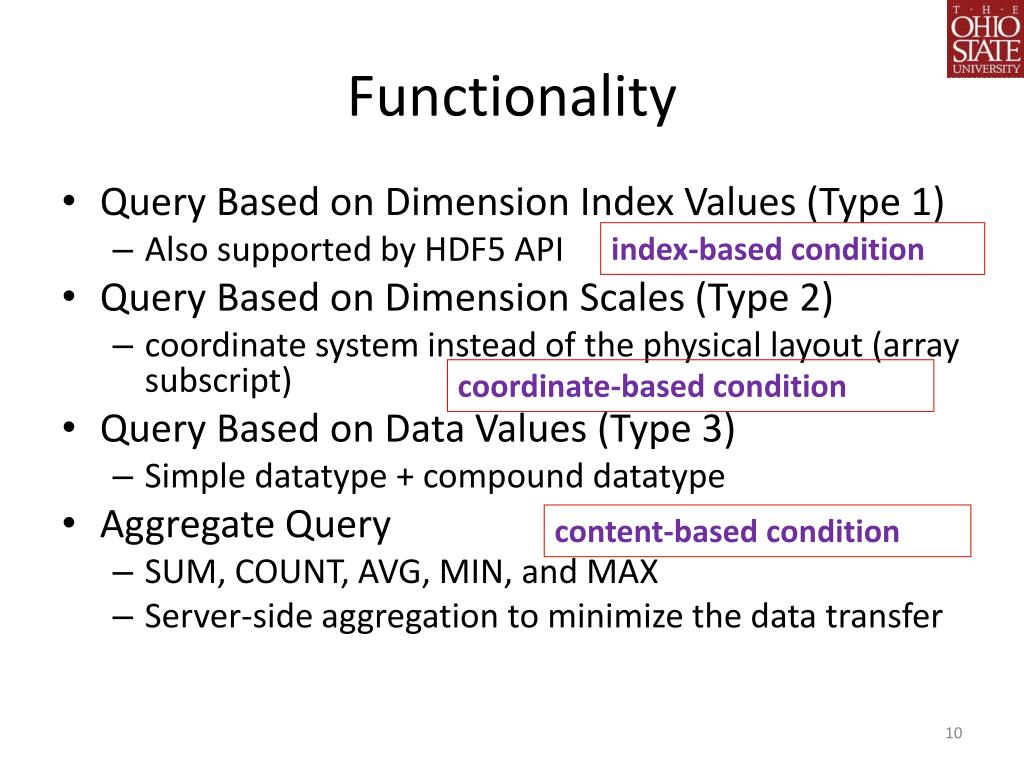 THE OHIO STATE UNIVERSITY

Functionality

• Query Based on Dimension Index Values (Type 1)
– Also supported by HDF5 API

index-based condition

• Query Based on Dimension Scales (Type 2)
– coordinate system instead of the physical layout (array subscript)

coordinate-based condition

• Query Based on Data Values (Type 3)
– Simple datatype + compound datatype

• Aggregate Query

content-based condition

– SUM, COUNT, AVG, MIN, and MAX
– Server-side aggregation to minimize the data transfer

10